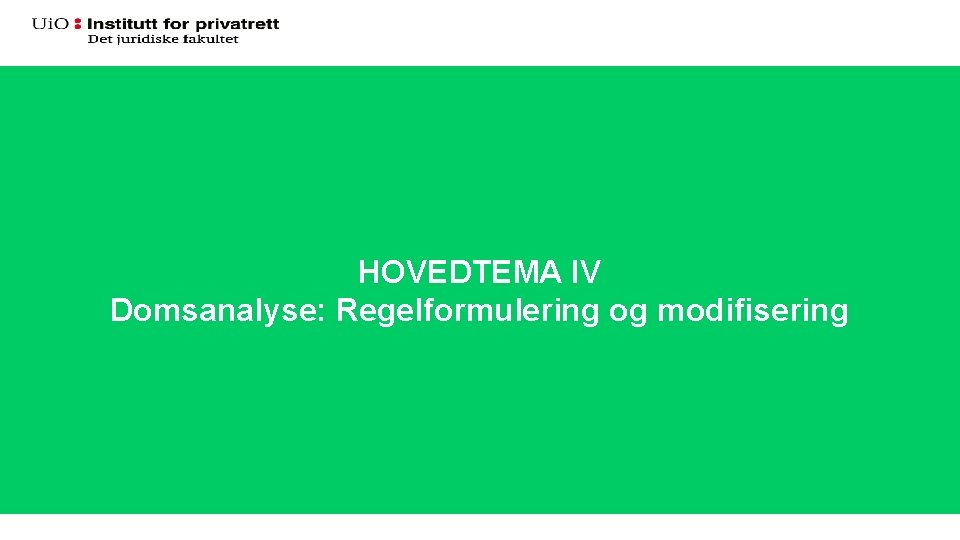 UiO : Institutt for privatrett
Det juridiske fakultet

HOVEDTEMA IV
Domsanalyse: Regelformulering og modifisering